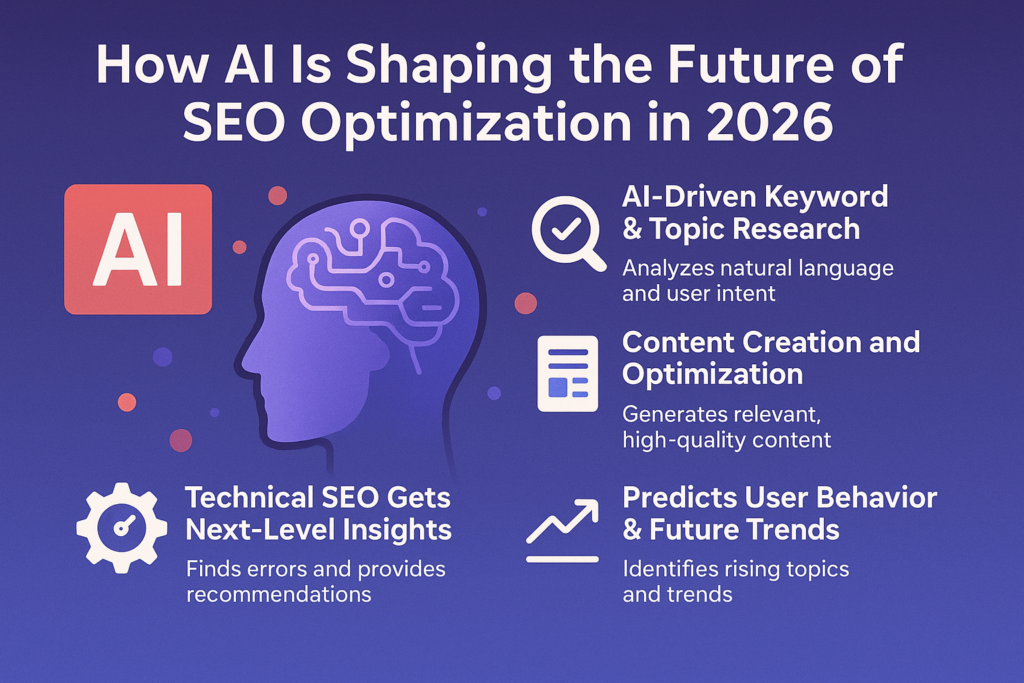 How AI Is Shaping the Future of SEO Optimization in 2026

AI

AI-Driven Keyword & Topic Research

Analyzes natural language and user intent

Content Creation and Optimization

Generates relevant, high-quality content

Technical SEO Gets Next-Level Insights

Finds errors and provides recommendations

Predicts User Behavior & Future Trends

Identifies rising topics and trends